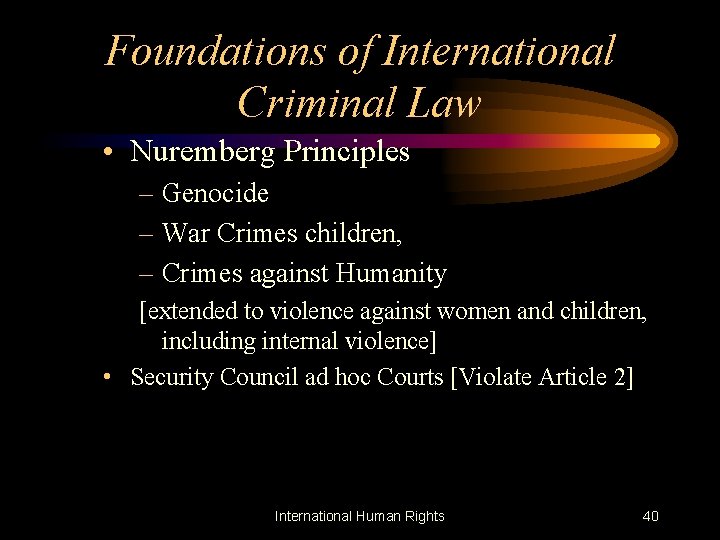 Foundations of International Criminal Law

• Nuremberg Principles
– Genocide
– War Crimes children,
– Crimes against Humanity
[extended to violence against women and children, including internal violence]
• Security Council ad hoc Courts [Violate Article 2]

International Human Rights

40